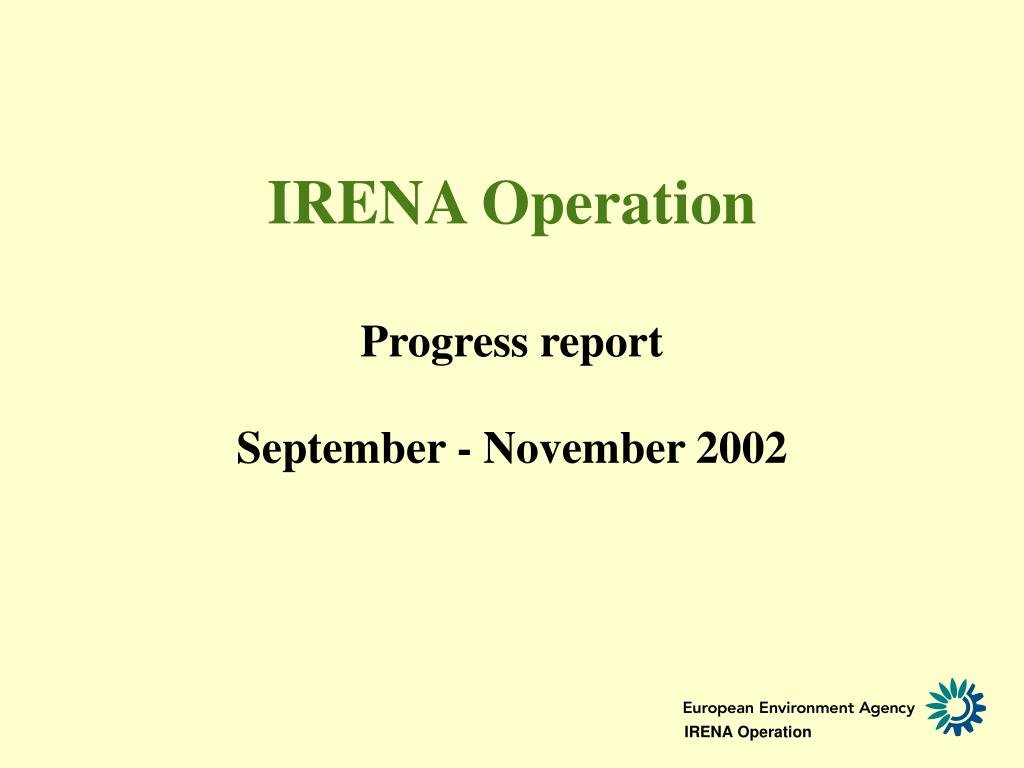 IRENA Operation

Progress report

September - November 2002

European Environment Agency

IRENA Operation